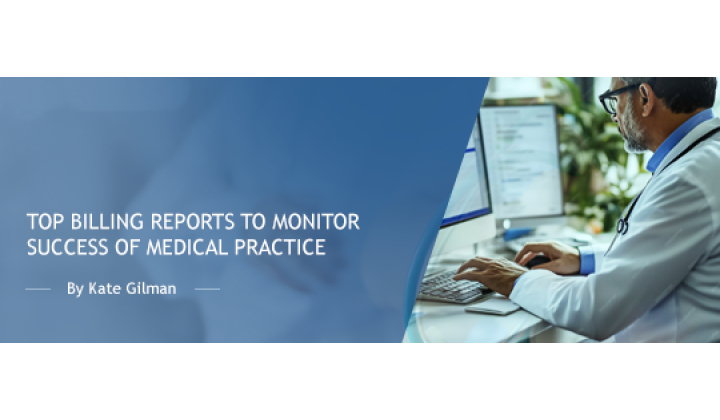 TOP BILLING REPORTS TO MONITOR SUCCESS OF MEDICAL PRACTICE

By Kate Gilman